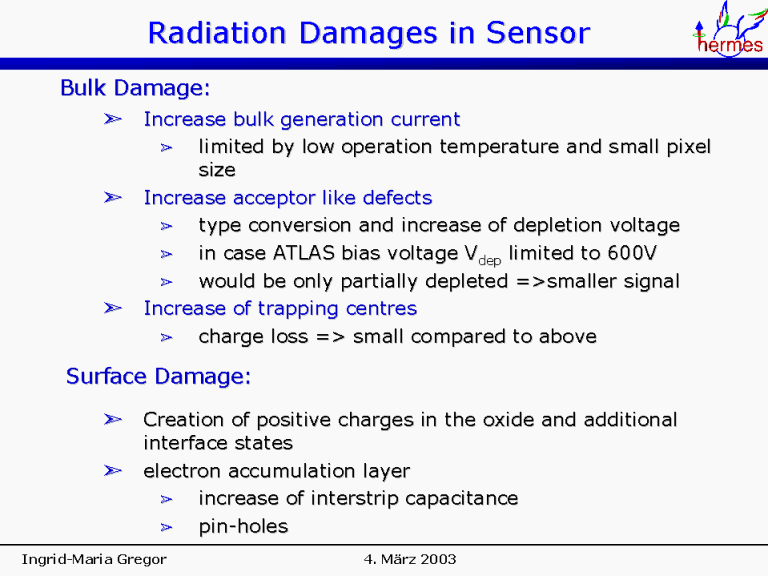 Radiation Damages in Sensor

hermes

Bulk Damage:

➢ Increase bulk generation current
   ➢ limited by low operation temperature and small pixel size
➢ Increase acceptor like defects
   ➢ type conversion and increase of depletion voltage
   ➢ in case ATLAS bias voltage $V_{dep}$ limited to 600V
   ➢ would be only partially depleted =>smaller signal
➢ Increase of trapping centres
   ➢ charge loss => small compared to above

Surface Damage:

➢ Creation of positive charges in the oxide and additional interface states
➢ electron accumulation layer
   ➢ increase of interstrip capacitance
   ➢ pin-holes

Ingrid-Maria Gregor

4. März 2003